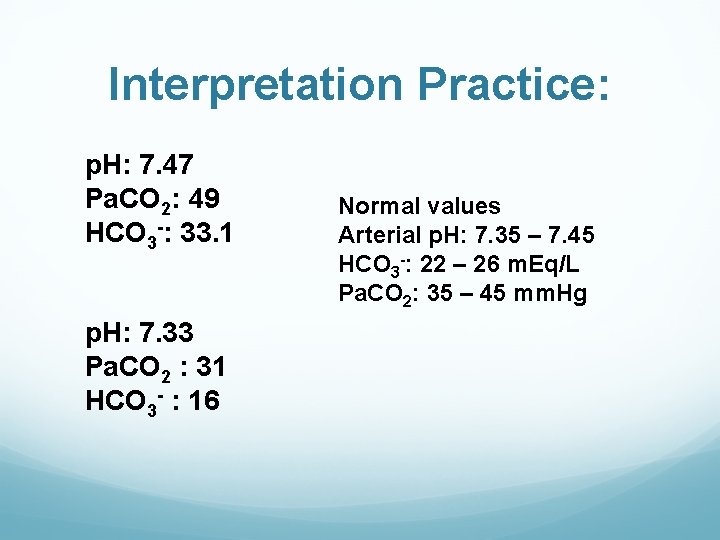 Interpretation Practice:

pH: 7.47
$PaCO_2$: 49
$HCO_3^-$: 33.1

pH: 7.33
$PaCO_2$ : 31
$HCO_3^-$ : 16

Normal values
Arterial pH: 7.35 – 7.45
$HCO_3^-$: 22 – 26 mEq/L
$PaCO_2$: 35 – 45 mmHg